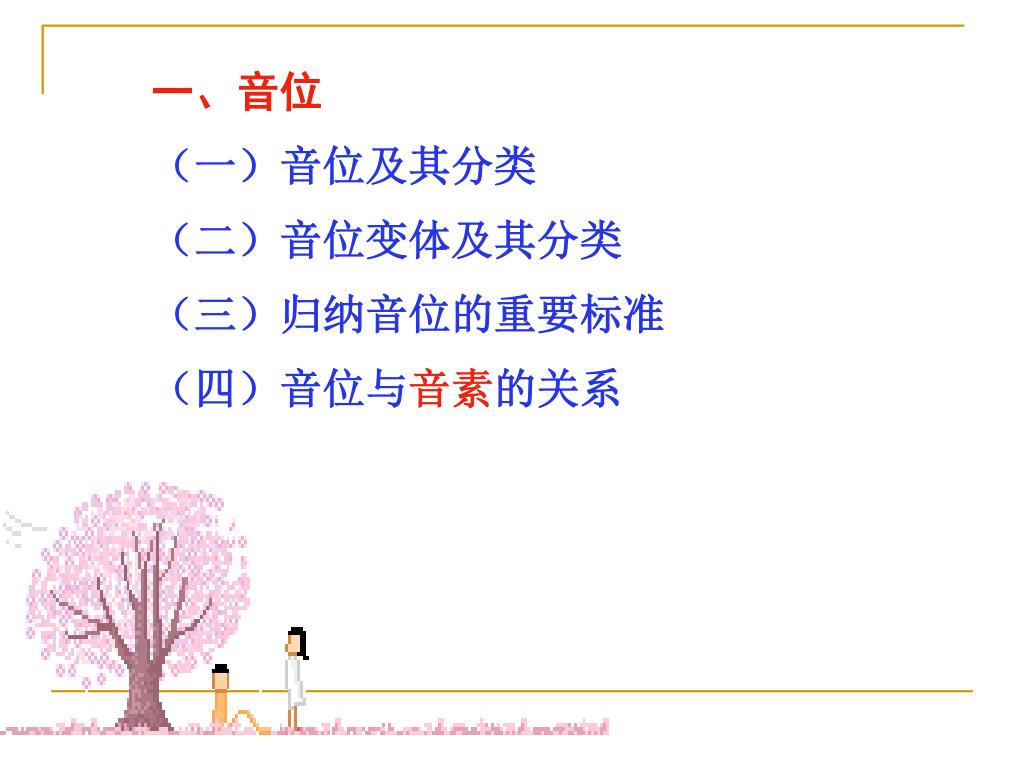 一、音位

（一）音位及其分类

（二）音位变体及其分类

（三）归纳音位的重要标准

（四）音位与音素的关系